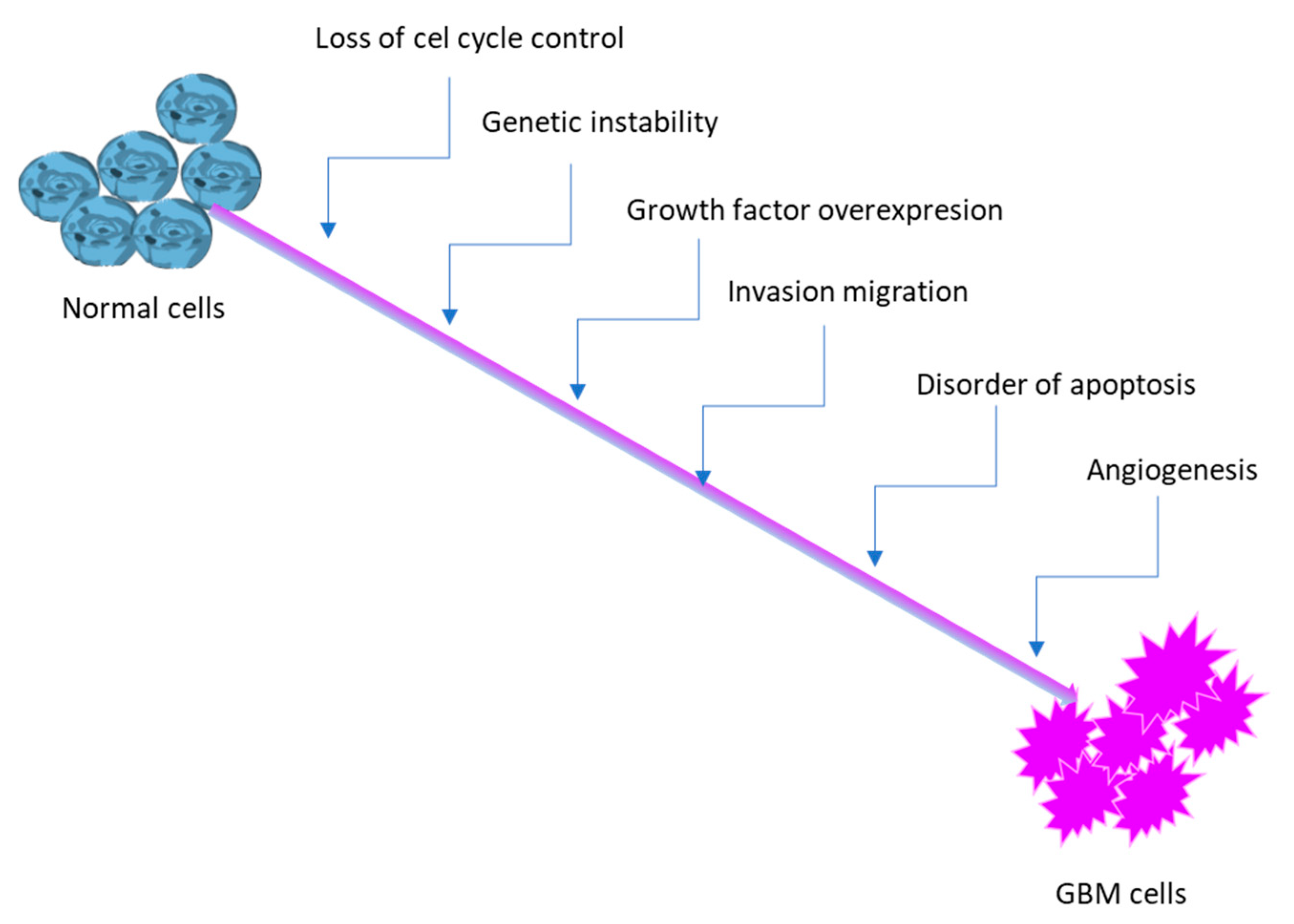 Loss of cel cycle control

Genetic instability

Growth factor overexpresion

Invasion migration

Disorder of apoptosis

Angiogenesis

Normal cells

GBM cells